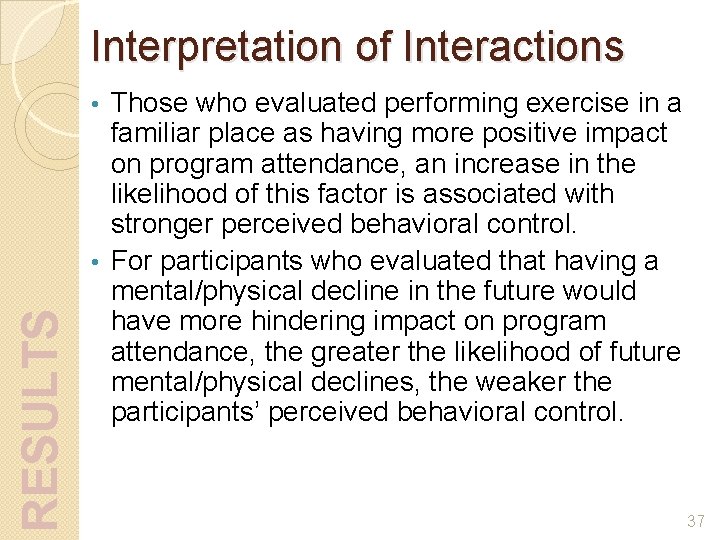 RESULTS

Interpretation of Interactions

• Those who evaluated performing exercise in a familiar place as having more positive impact on program attendance, an increase in the likelihood of this factor is associated with stronger perceived behavioral control.

• For participants who evaluated that having a mental/physical decline in the future would have more hindering impact on program attendance, the greater the likelihood of future mental/physical declines, the weaker the participants' perceived behavioral control.

37